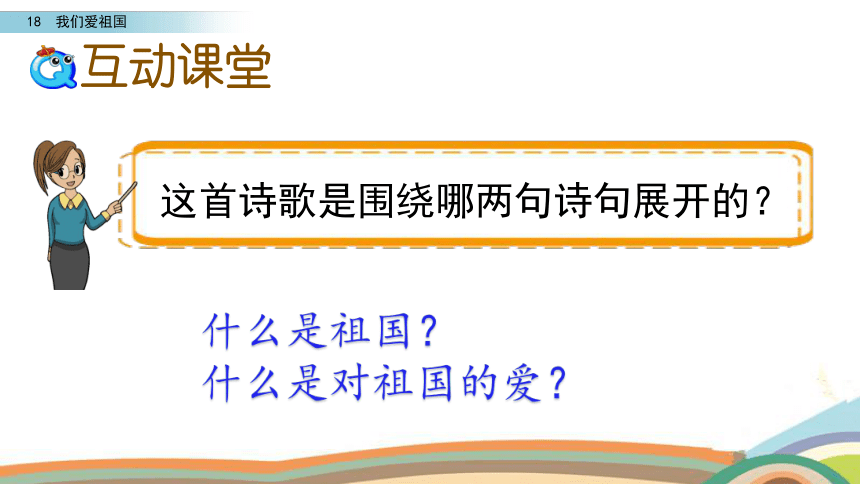 18 我们爱祖国

互动课堂

这首诗歌是围绕哪两句诗句展开的？

什么是祖国？
什么是对祖国的爱？